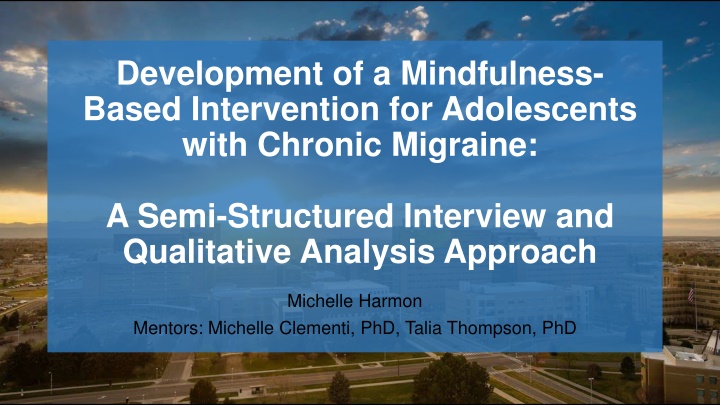 Development of a Mindfulness-Based Intervention for Adolescents with Chronic Migraine:

A Semi-Structured Interview and Qualitative Analysis Approach

Michelle Harmon

Mentors: Michelle Clementi, PhD, Talia Thompson, PhD